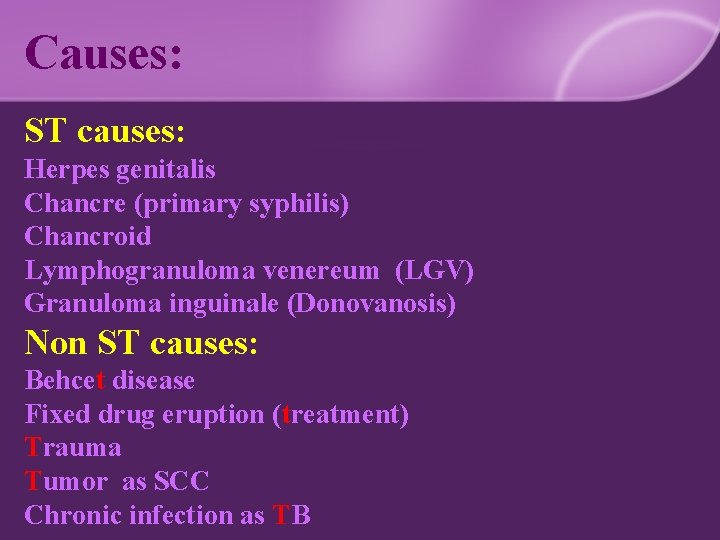 Causes:

ST causes:
Herpes genitalis
Chancre (primary syphilis)
Chancroid
Lymphogranuloma venereum (LGV)
Granuloma inguinale (Donovanosis)

Non ST causes:
Behcet disease
Fixed drug eruption (treatment)
Trauma
Tumor as SCC
Chronic infection as TB